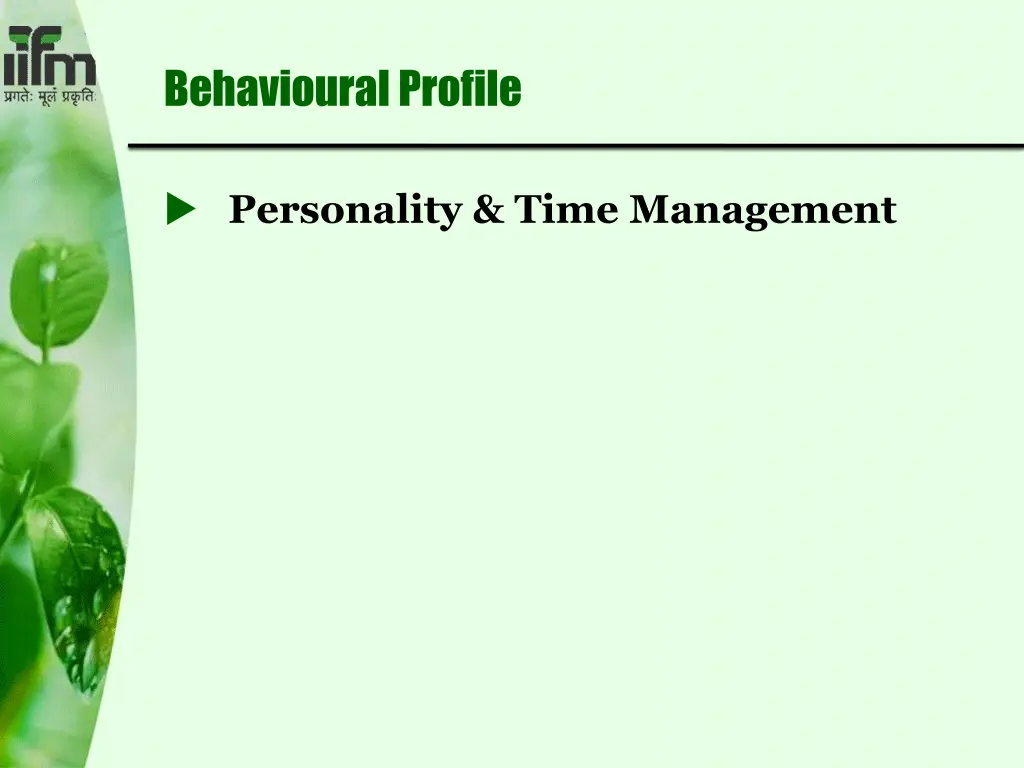 iifm
प्रगतेः मूलं प्रकृतिः

Behavioural Profile

Personality & Time Management